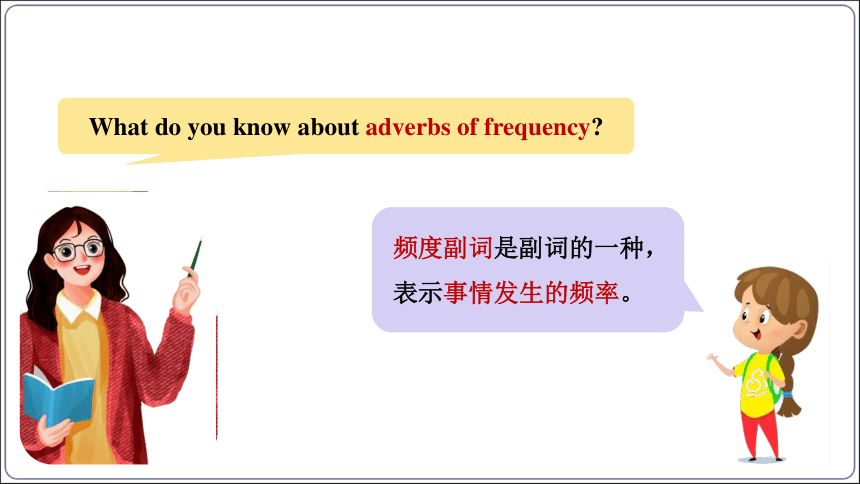 What do you know about adverbs of frequency?

频度副词是副词的一种，表示事情发生的频率。